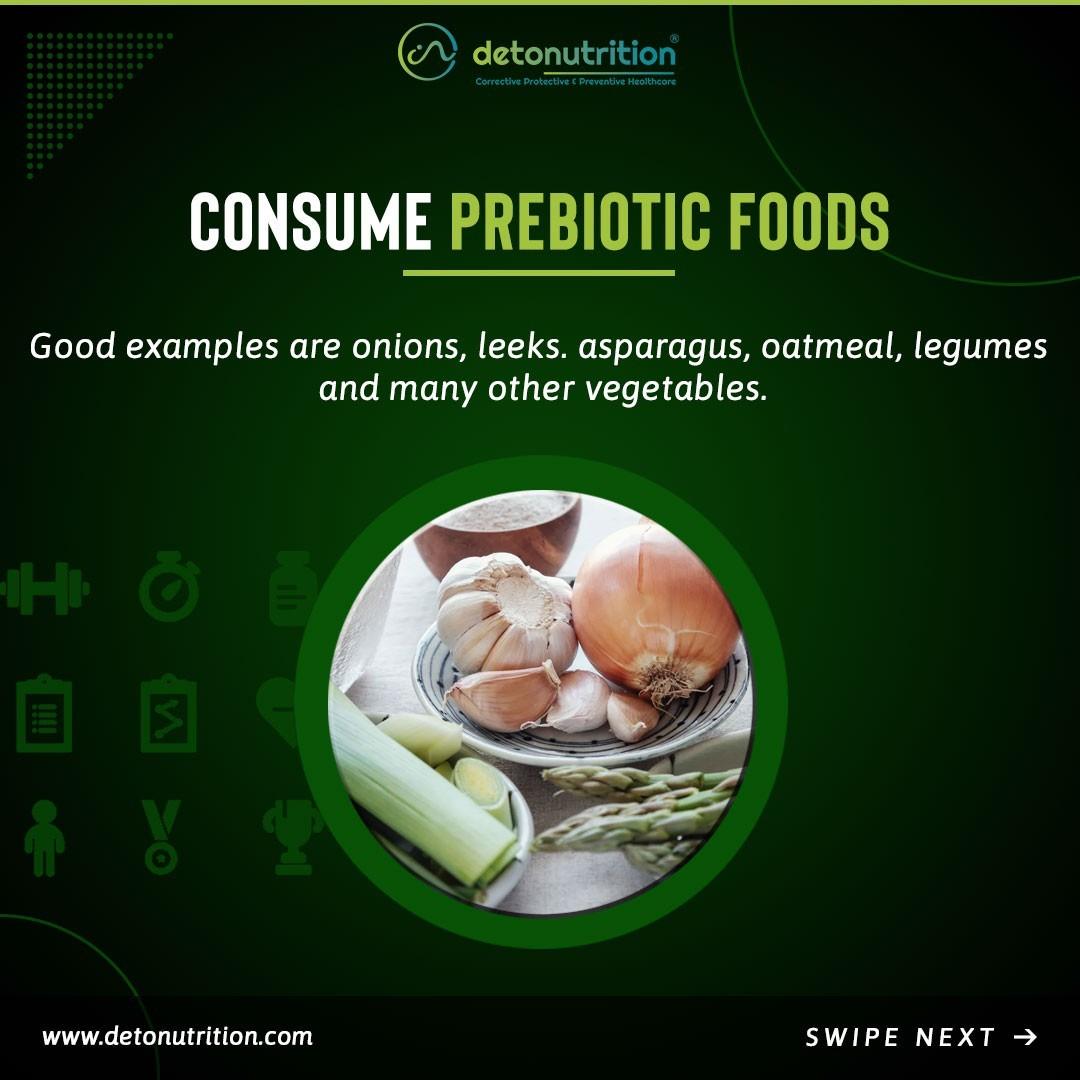 detonutrition®
Corrective Protective & Preventive Healthcare

CONSUME PREBIOTIC FOODS

Good examples are onions, leeks. asparagus, oatmeal, legumes and many other vegetables.

www.detonutrition.com

SWIPE NEXT →